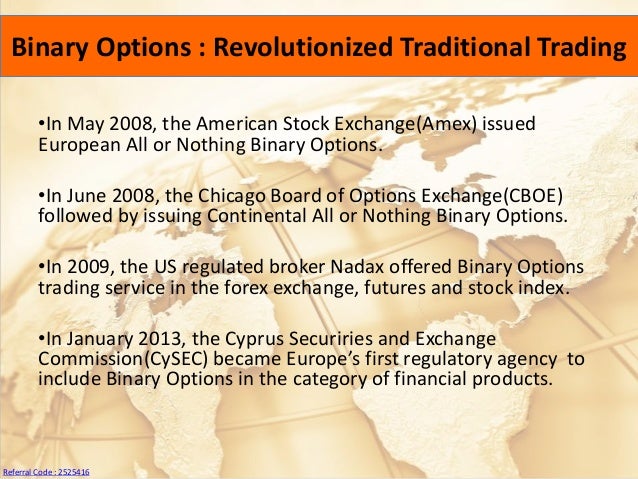 Binary Options : Revolutionized Traditional Trading

•In May 2008, the American Stock Exchange(Amex) issued European All or Nothing Binary Options.

•In June 2008, the Chicago Board of Options Exchange(CBOE) followed by issuing Continental All or Nothing Binary Options.

•In 2009, the US regulated broker Nadax offered Binary Options trading service in the forex exchange, futures and stock index.

•In January 2013, the Cyprus Securiries and Exchange Commission(CySEC) became Europe's first regulatory agency to include Binary Options in the category of financial products.

Referral Code : 2525416